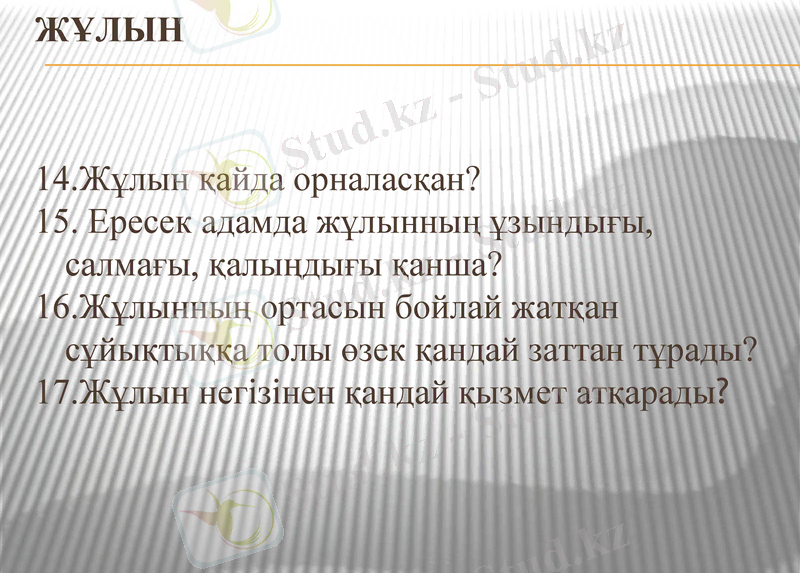 ЖҰЛЫН

Stud.kz - Stud.kz

14.Жұлын қайда орналасқан?
15. Ересек адамда жұлынның ұзындығы, салмағы, қалыңдығы қанша?
16.Жұлынның ортасын бойлай жатқан сұйықтыққа толы өзек қандай заттан тұрады?
17.Жұлын негізінен қандай қызмет атқарады?

Stud.kz - Stud.kz

Stud.kz